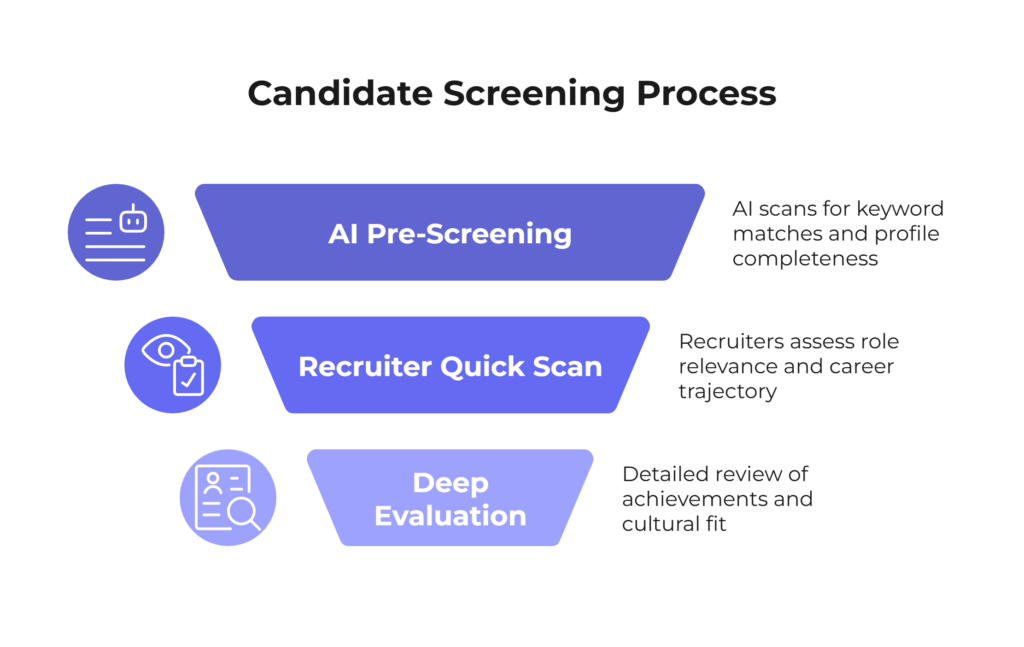 Candidate Screening Process

AI Pre-Screening

AI scans for keyword matches and profile completeness

Recruiter Quick Scan

Recruiters assess role relevance and career trajectory

Deep Evaluation

Detailed review of achievements and cultural fit